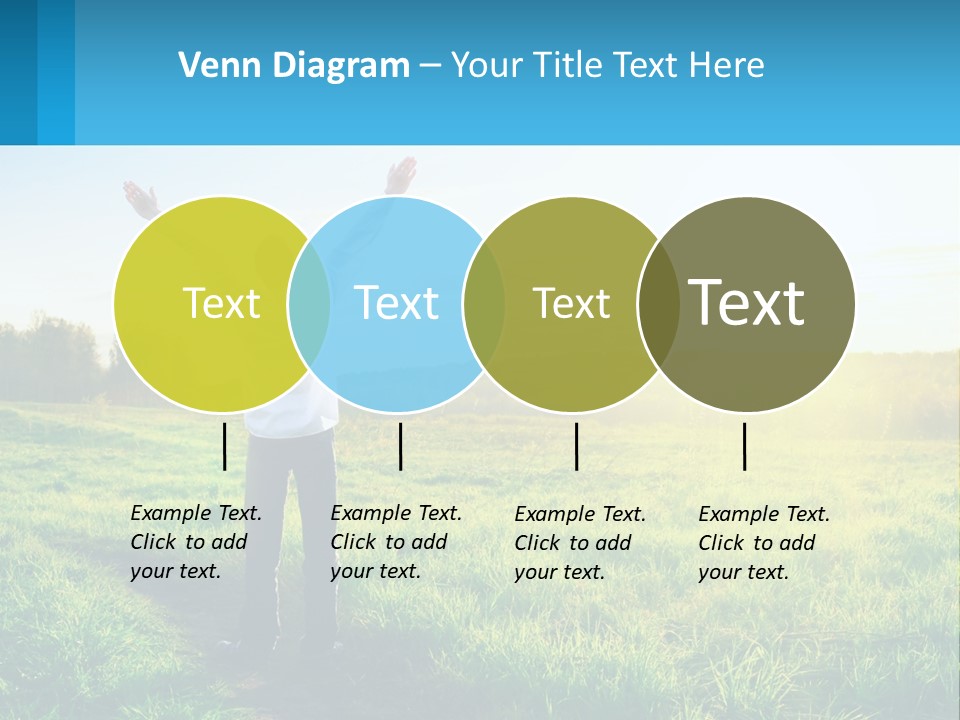 Venn Diagram – Your Title Text Here

Text

Text

Text

Text

Example Text. Click to add your text.

Example Text. Click to add your text.

Example Text. Click to add your text.

Example Text. Click to add your text.